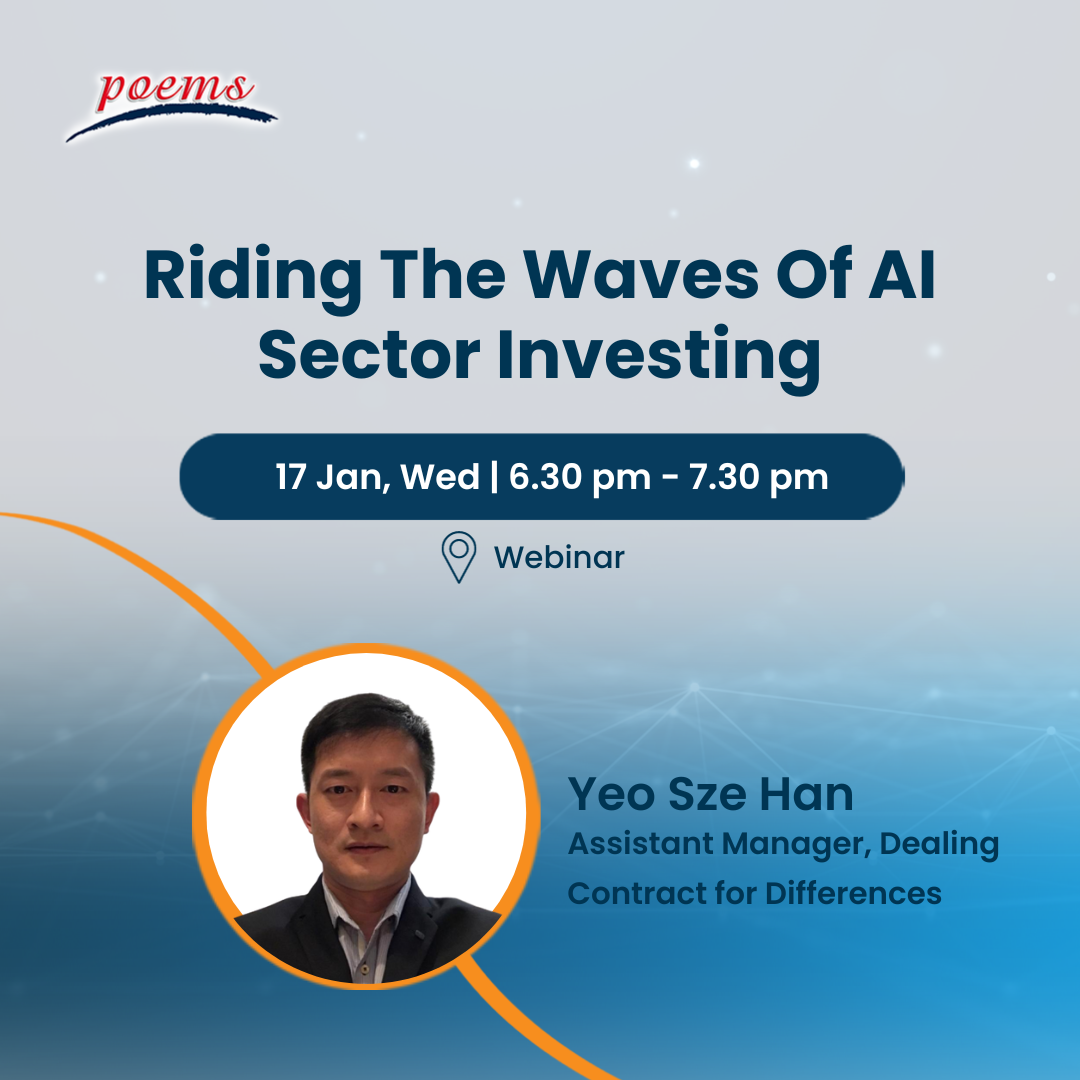 poems

Riding The Waves Of AI Sector Investing

17 Jan, Wed | 6.30 pm - 7.30 pm

Webinar

Yeo Sze Han
Assistant Manager, Dealing Contract for Differences